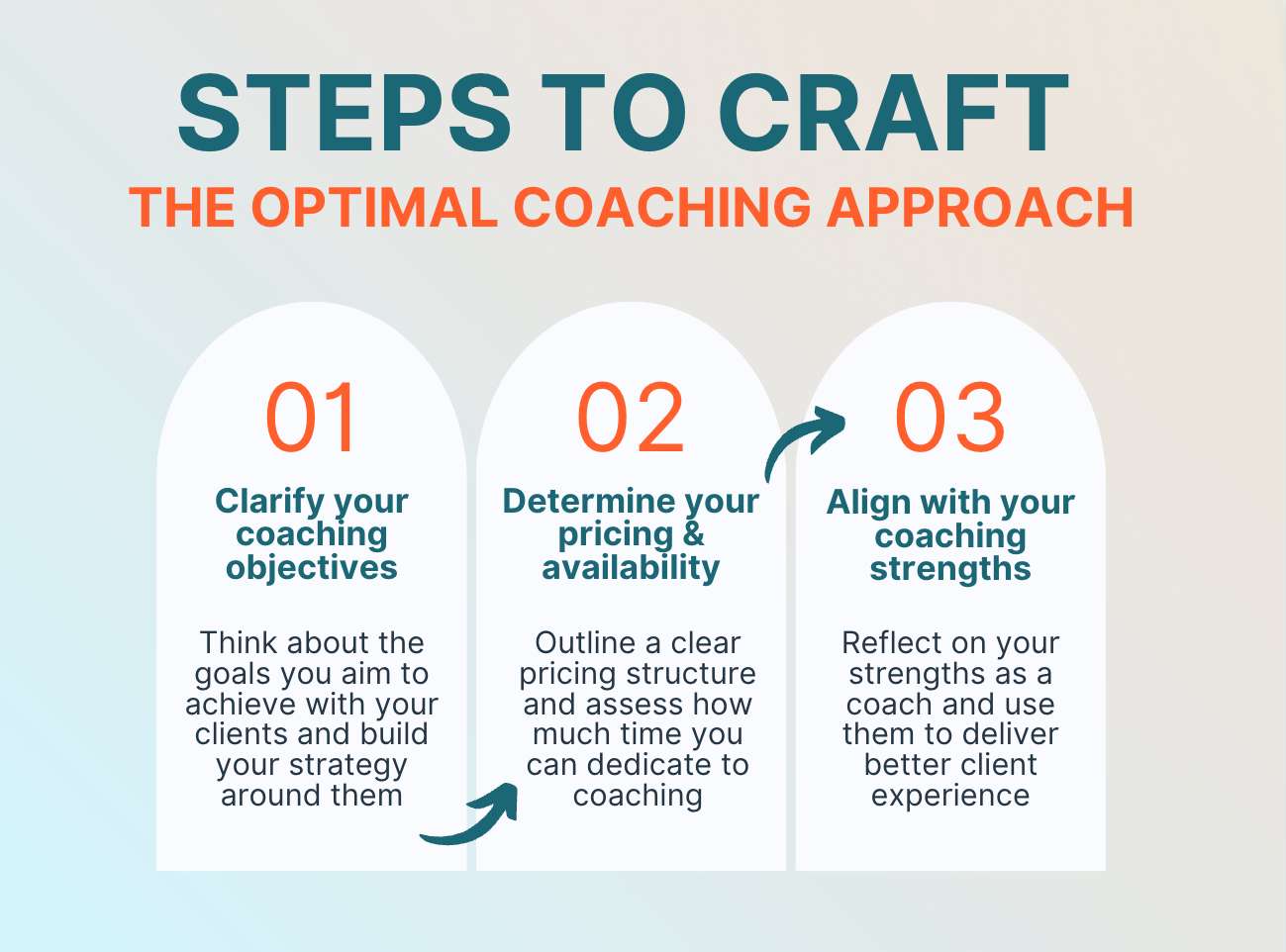 STEPS TO CRAFT
THE OPTIMAL COACHING APPROACH

01

Clarify your coaching objectives

Think about the goals you aim to achieve with your clients and build your strategy around them

02

Determine your pricing & availability

Outline a clear pricing structure and assess how much time you can dedicate to coaching

03

Align with your coaching strengths

Reflect on your strengths as a coach and use them to deliver better client experience